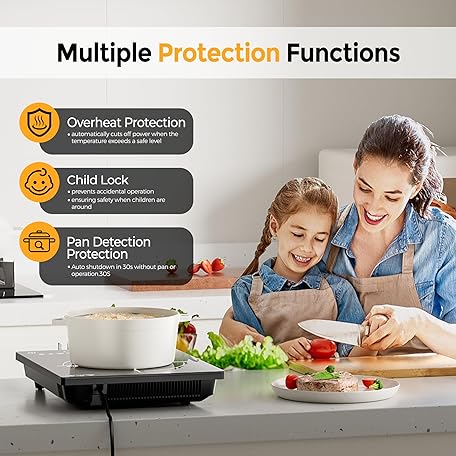 Multiple Protection Functions

Overheat Protection
• automatically cuts off power when the temperature exceeds a safe level

Child Lock
• prevents accidental operation
• ensuring safety when children are around

Pan Detection Protection
• Auto shutdown in 30s without pan or operation 30S